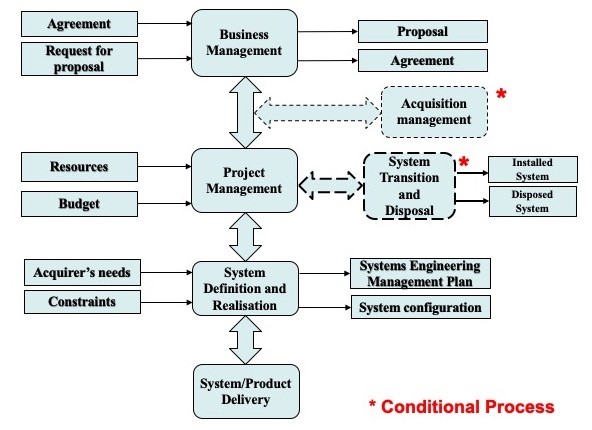 Agreement

Request for proposal

Business Management

Proposal

Agreement

Acquisition management

*

Resources

Budget

Project Management

System Transition and Disposal

*

Installed System

Disposed System

Acquirer's needs

Constraints

System Definition and Realisation

Systems Engineering Management Plan

System configuration

System/Product Delivery

* Conditional Process